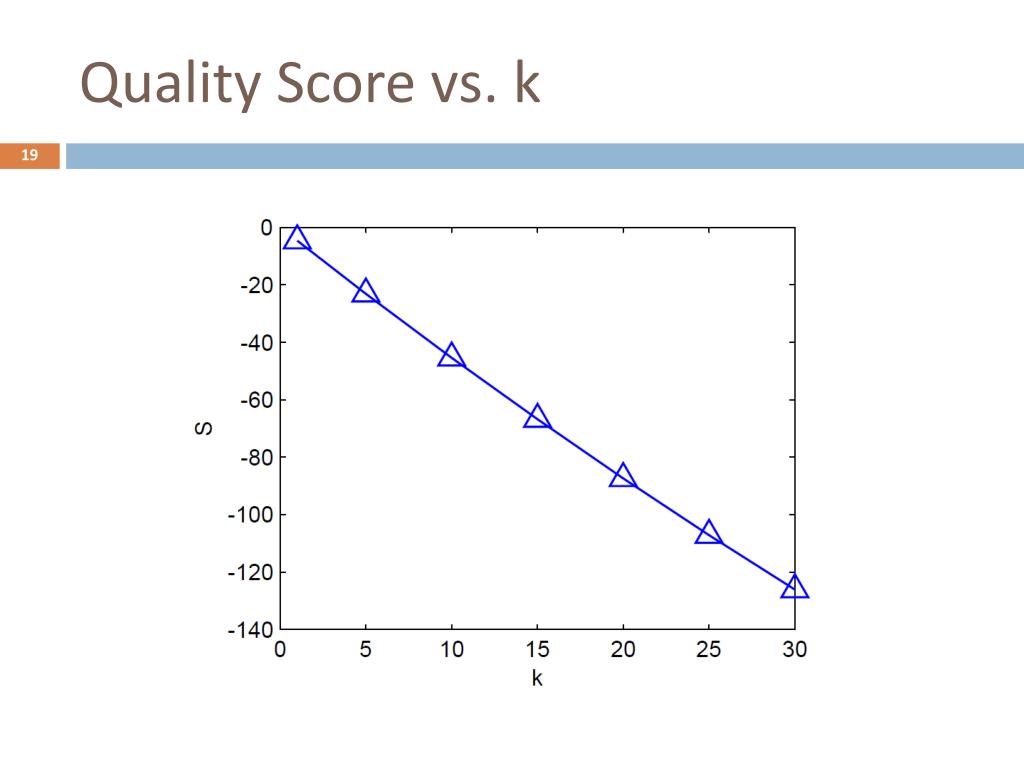 Quality Score vs. k

19

0
-20
-40
-60
-80
-100
-120
-140

S

0 5 10 15 20 25 30

k